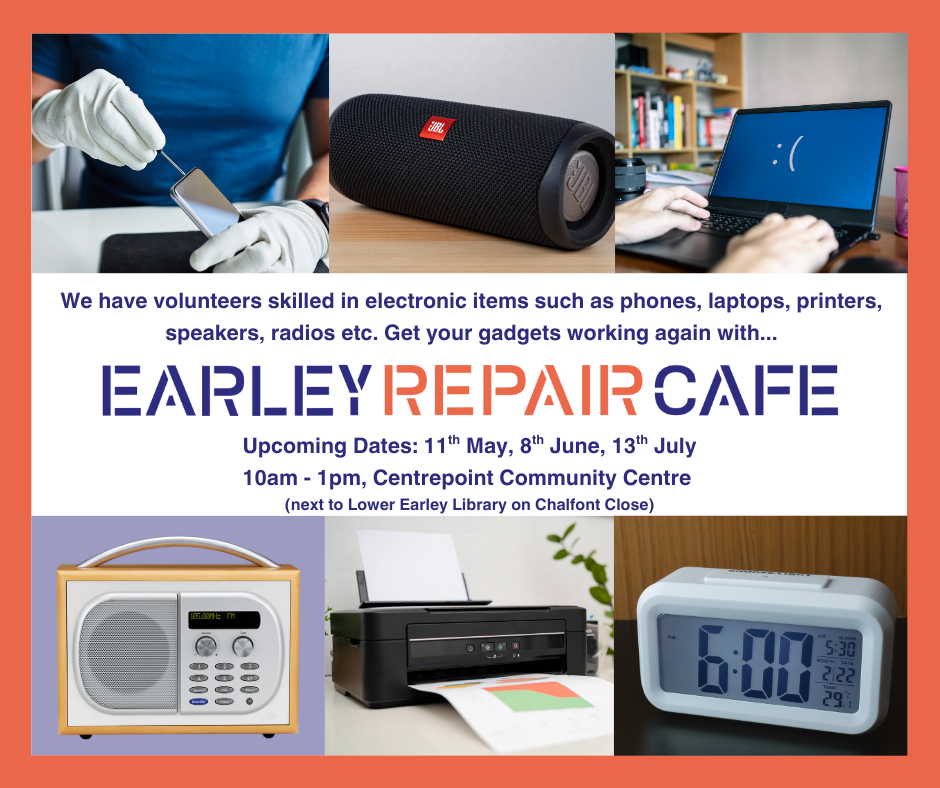 JBL

:(

We have volunteers skilled in electronic items such as phones, laptops, printers, speakers, radios etc. Get your gadgets working again with...

EARLEY REPAIR CAFE

Upcoming Dates: 11$^{th}$ May, 8$^{th}$ June, 13$^{th}$ July

10am - 1pm, Centrepoint Community Centre

(next to Lower Earley Library on Chalfont Close)

105.80MHz FM

6:00

5:30

2:22

29